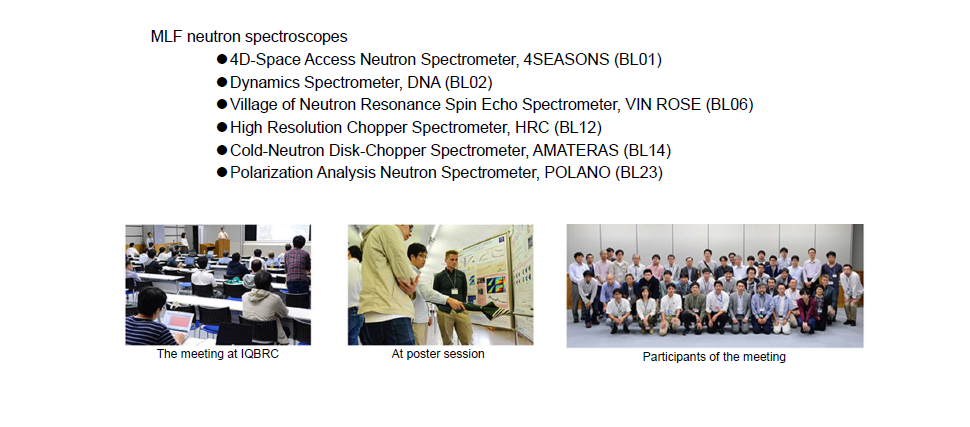 MLF neutron spectroscopes

●4D-Space Access Neutron Spectrometer, 4SEASONS (BL01)
●Dynamics Spectrometer, DNA (BL02)
●Village of Neutron Resonance Spin Echo Spectrometer, VIN ROSE (BL06)
●High Resolution Chopper Spectrometer, HRC (BL12)
●Cold-Neutron Disk-Chopper Spectrometer, AMATERAS (BL14)
●Polarization Analysis Neutron Spectrometer, POLANO (BL23)

The meeting at IQBRC

At poster session

Participants of the meeting